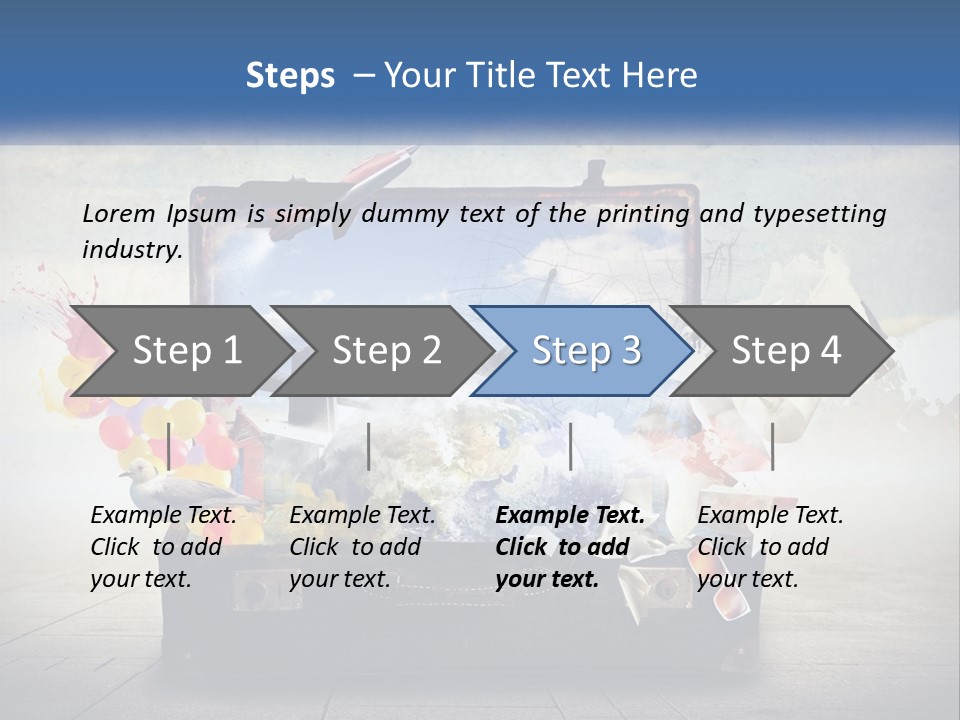 Steps – Your Title Text Here

Lorem Ipsum is simply dummy text of the printing and typesetting industry.

Step 1

Step 2

Step 3

Step 4

Example Text. Click to add your text.

Example Text. Click to add your text.

Example Text. Click to add your text.

Example Text. Click to add your text.